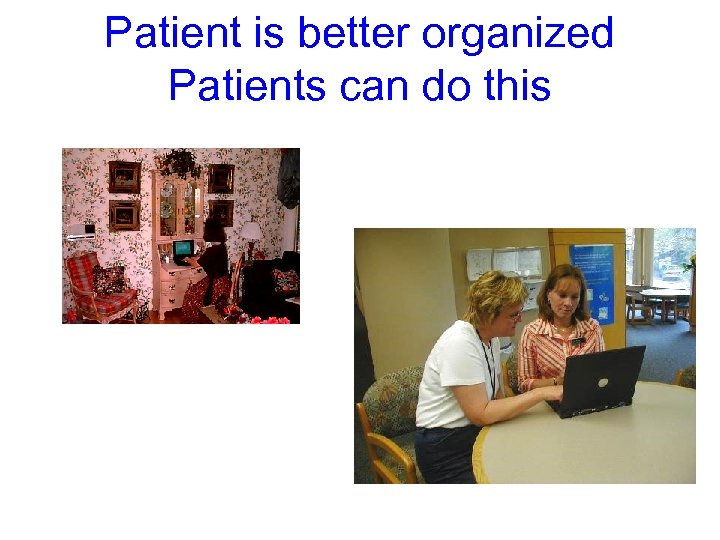 Patient is better organized
Patients can do this